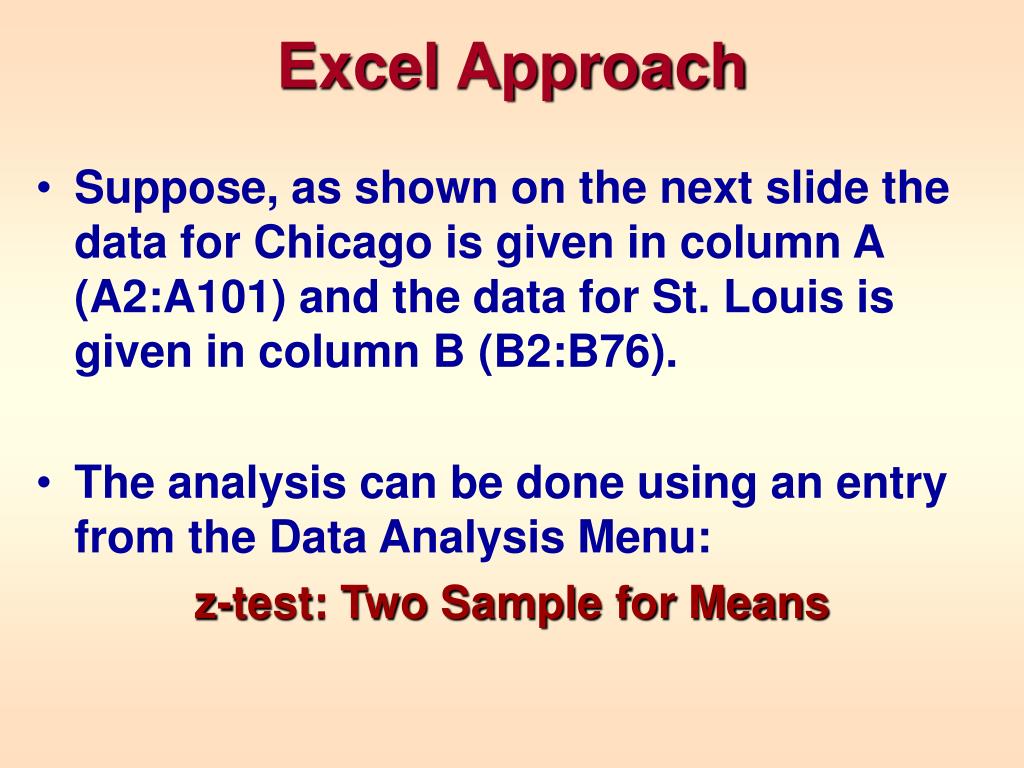 Excel Approach

• Suppose, as shown on the next slide the data for Chicago is given in column A (A2:A101) and the data for St. Louis is given in column B (B2:B76).

• The analysis can be done using an entry from the Data Analysis Menu:

z-test: Two Sample for Means